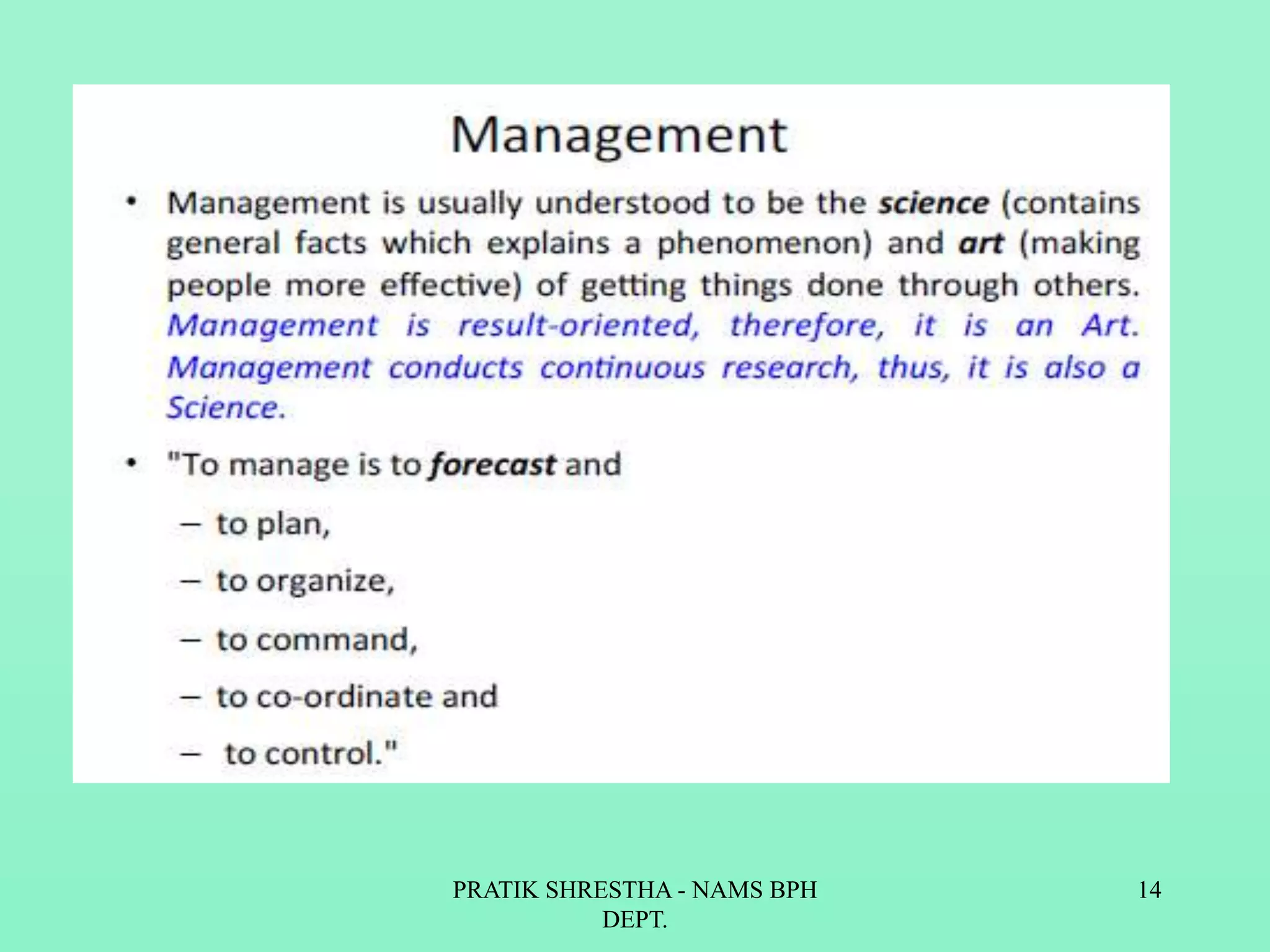 Management

• Management is usually understood to be the science (contains general facts which explains a phenomenon) and art (making people more effective) of getting things done through others. Management is result-oriented, therefore, it is an Art. Management conducts continuous research, thus, it is also a Science.

• "To manage is to forecast and
– to plan,
– to organize,
– to command,
– to co-ordinate and
– to control."

PRATIK SHRESTHA - NAMS BPH DEPT.

14